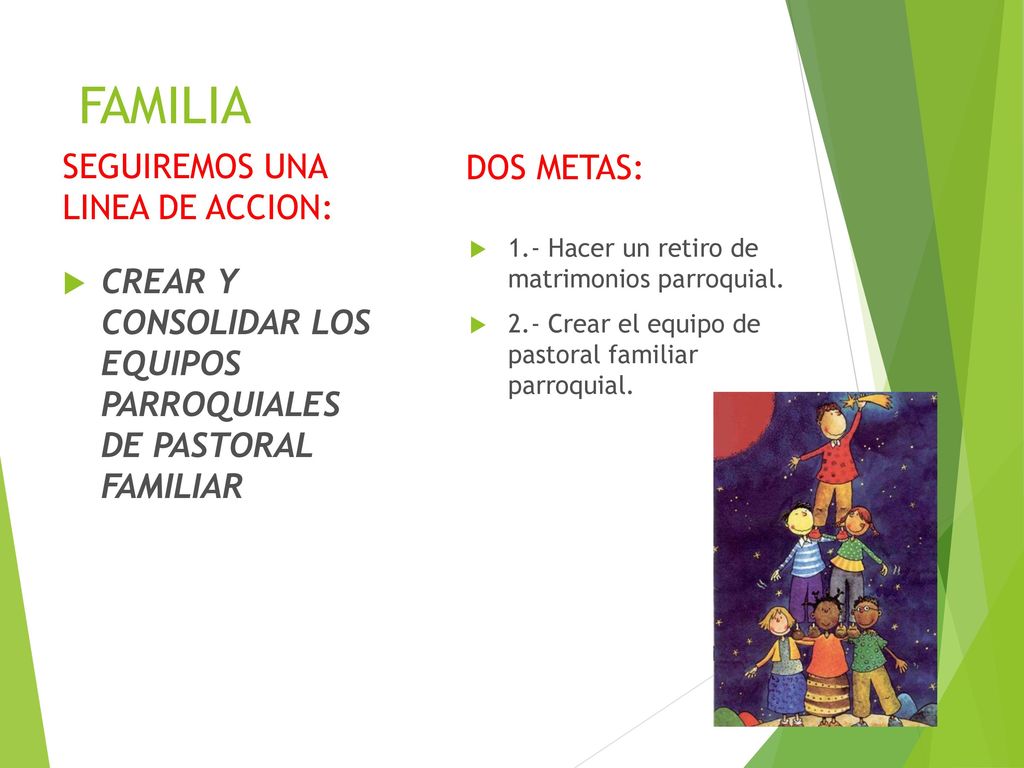 FAMILIA

SEGUIREMOS UNA LINEA DE ACCION:

CREAR Y CONSOLIDAR LOS EQUIPOS PARROQUIALES DE PASTORAL FAMILIAR

DOS METAS:

1.- Hacer un retiro de matrimonios parroquial.

2.- Crear el equipo de pastoral familiar parroquial.